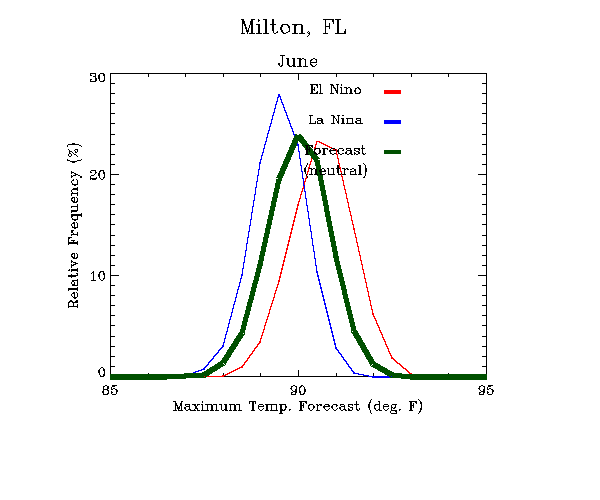 Milton, FL

June

El Nino

La Nina

Forecast (neutral)

Relative Frequency (%)

30

20

10

0

85

90

95

Maximum Temp. Forecast (deg. F)